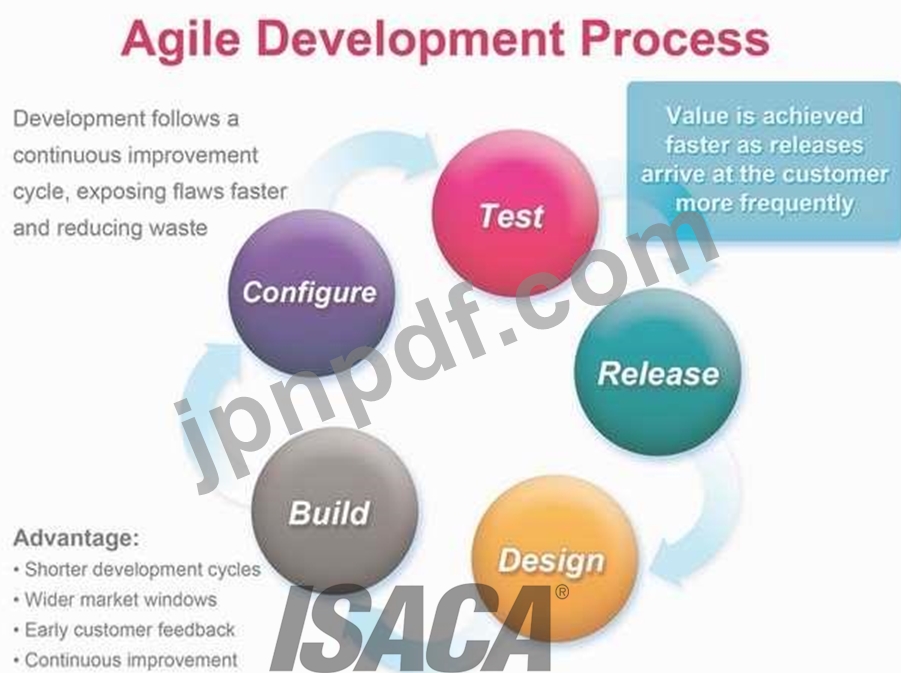 Agile Development Process

Development follows a continuous improvement cycle, exposing flaws faster and reducing waste

Value is achieved faster as releases arrive at the customer more frequently

Test

Configure

Release

Build

Design

jpnpdf.com

Advantage:
• Shorter development cycles
• Wider market windows
• Early customer feedback
• Continuous improvement

ISACA®